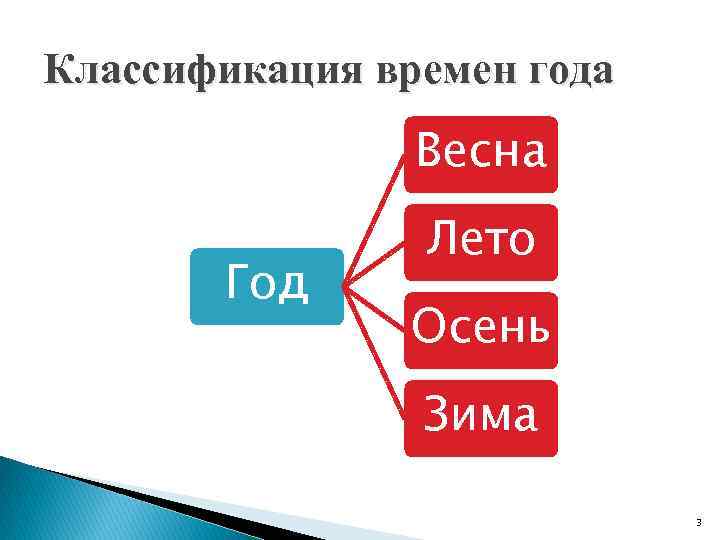 Классификация времен года

Год

Весна

Лето

Осень

Зима

3